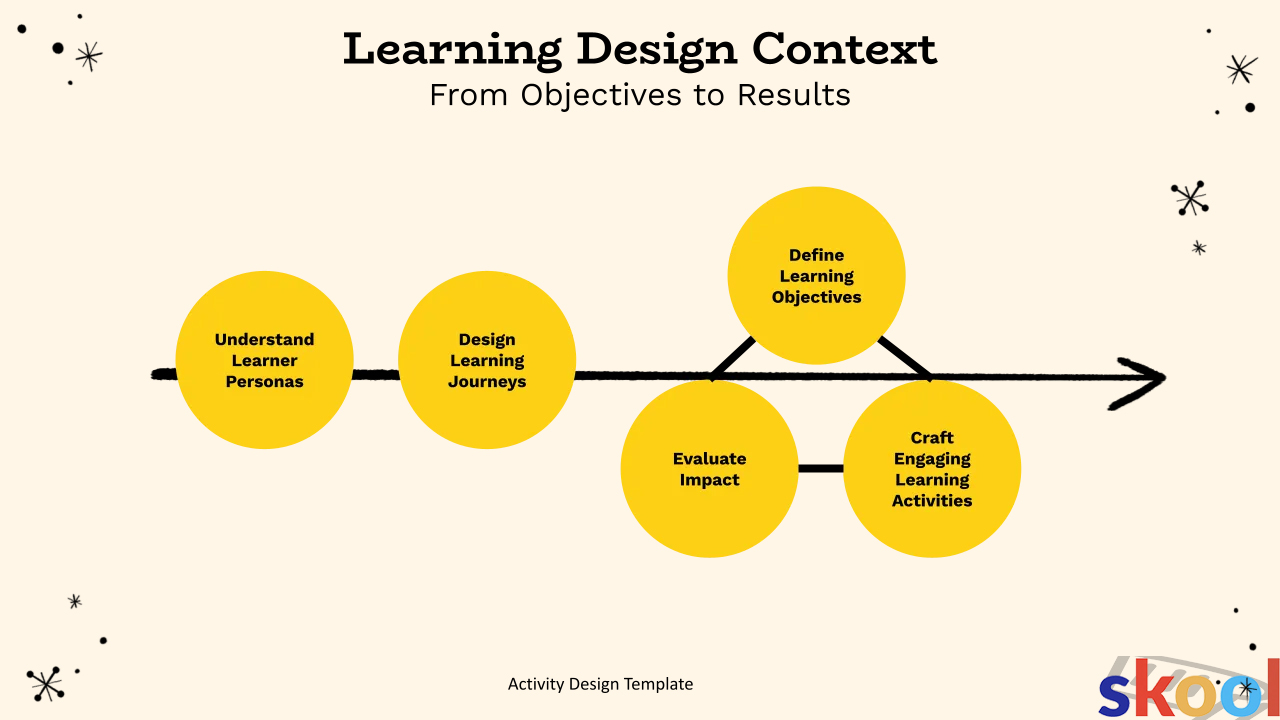 Learning Design Context
From Objectives to Results

Understand Learner Personas

Design Learning Journeys

Define Learning Objectives

Evaluate Impact

Craft Engaging Learning Activities

Activity Design Template

skool